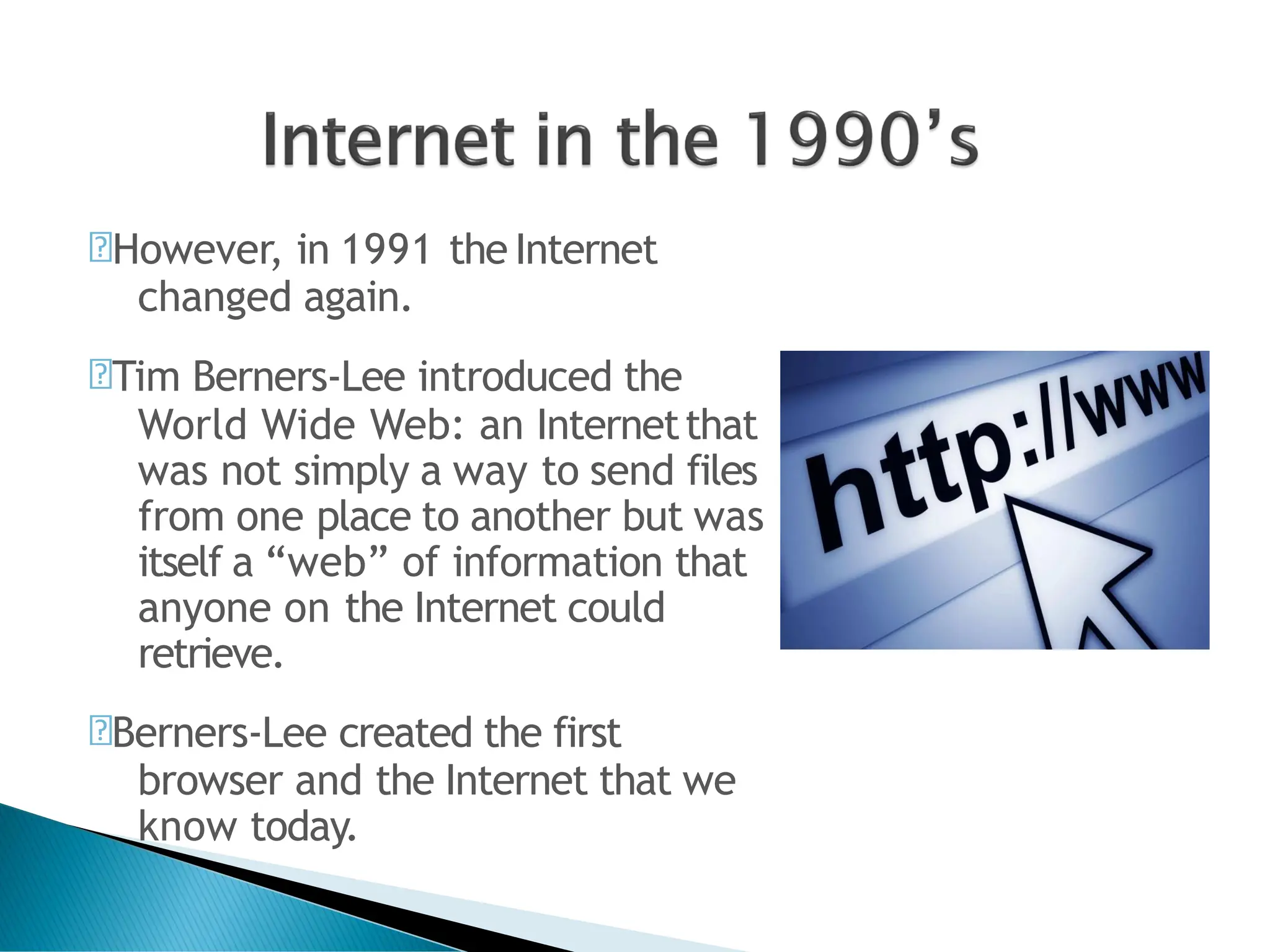 Internet in the 1990’s

However, in 1991 the Internet changed again.

Tim Berners-Lee introduced the World Wide Web: an Internet that was not simply a way to send files from one place to another but was itself a “web” of information that anyone on the Internet could retrieve.

Berners-Lee created the first browser and the Internet that we know today.

http://www